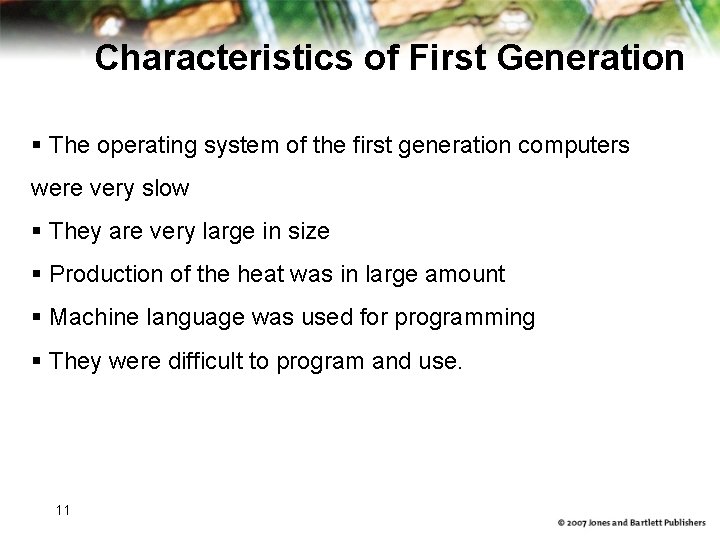 Characteristics of First Generation

▪ The operating system of the first generation computers were very slow

▪ They are very large in size

▪ Production of the heat was in large amount

▪ Machine language was used for programming

▪ They were difficult to program and use.

11

© 2007 Jones and Bartlett Publishers